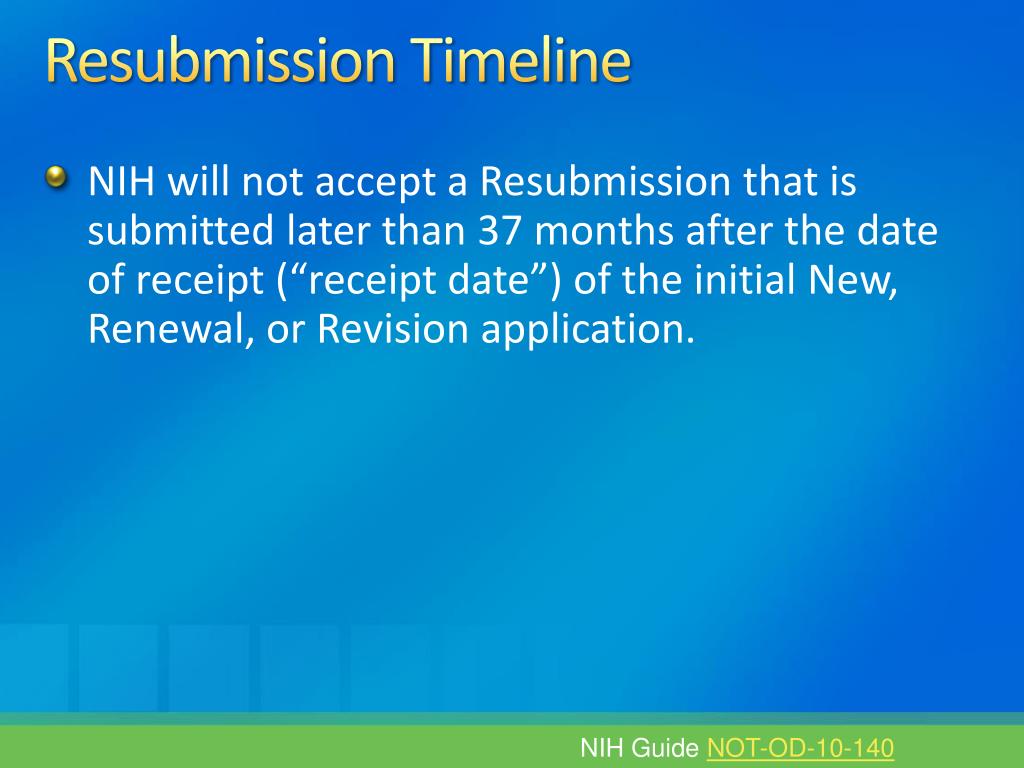 Resubmission Timeline

NIH will not accept a Resubmission that is submitted later than 37 months after the date of receipt (“receipt date”) of the initial New, Renewal, or Revision application.

NIH Guide NOT-OD-10-140